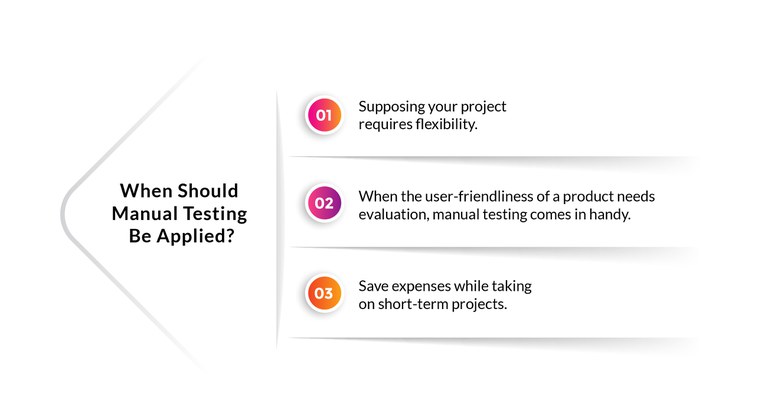 When Should Manual Testing Be Applied?

01 Supposing your project requires flexibility.

02 When the user-friendliness of a product needs evaluation, manual testing comes in handy.

03 Save expenses while taking on short-term projects.